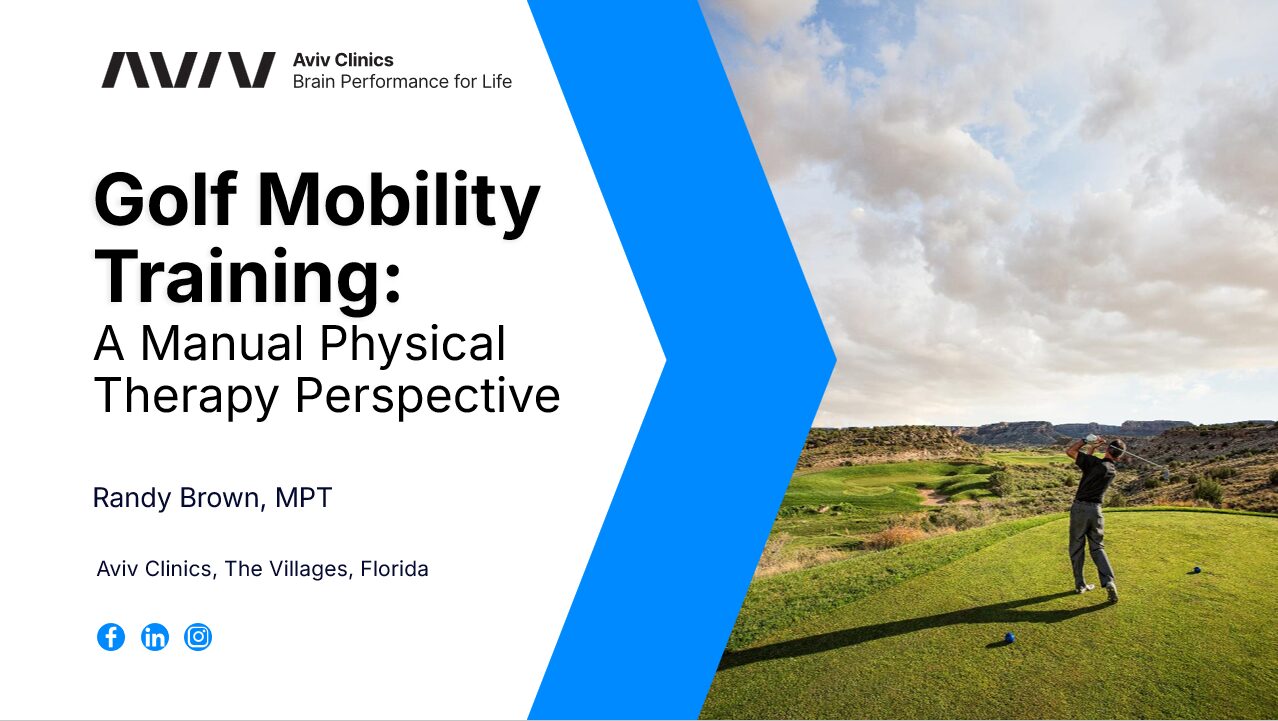 AVIV Aviv Clinics
Brain Performance for Life

Golf Mobility Training:
A Manual Physical Therapy Perspective

Randy Brown, MPT

Aviv Clinics, The Villages, Florida